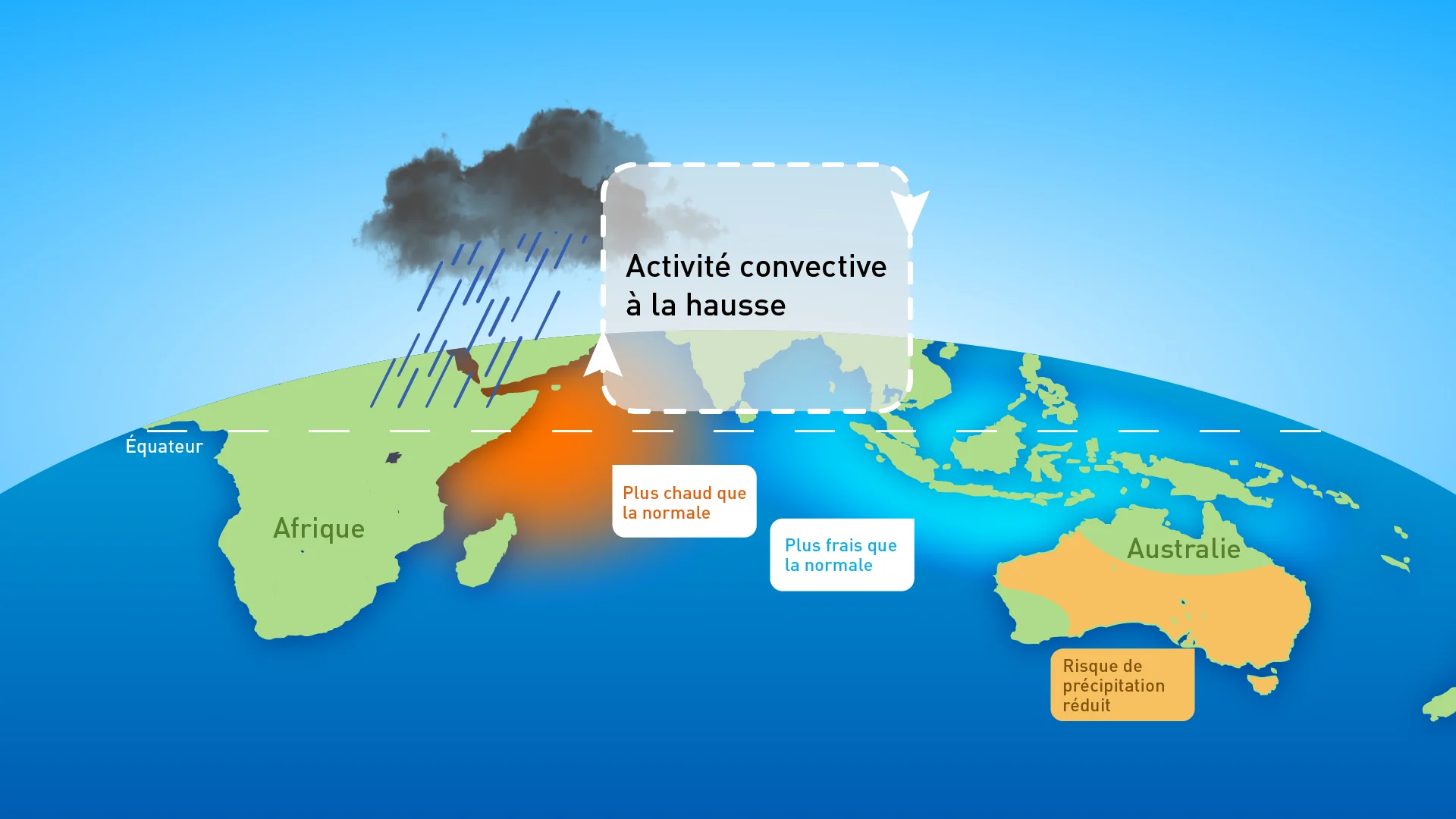 Activité convective à la hausse

Équateur

Afrique

Plus chaud que la normale

Plus frais que la normale

Australie

Risque de précipitation réduit